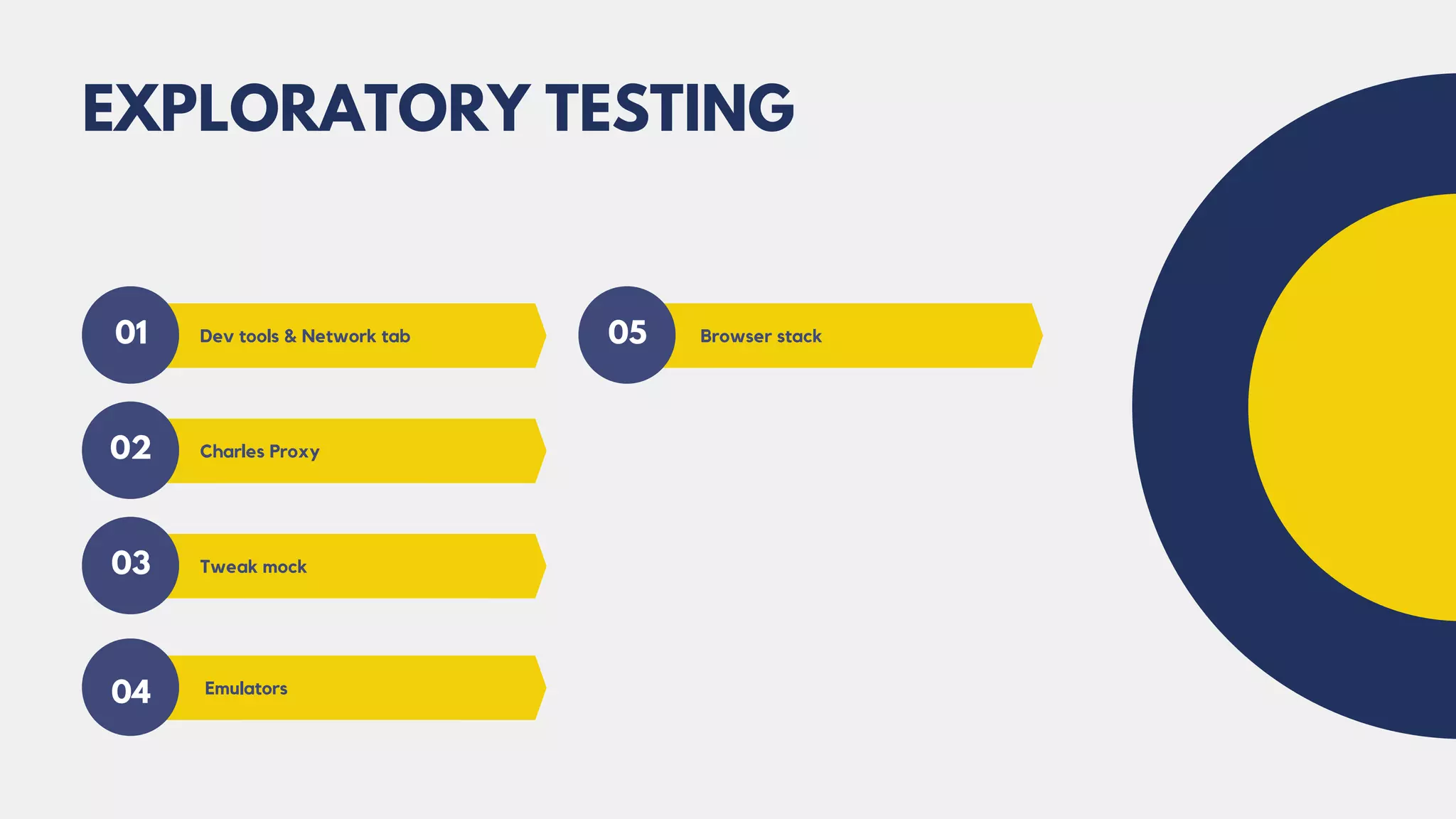 EXPLORATORY TESTING

01 Dev tools & Network tab

02 Charles Proxy

03 Tweak mock

04 Emulators

05 Browser stack